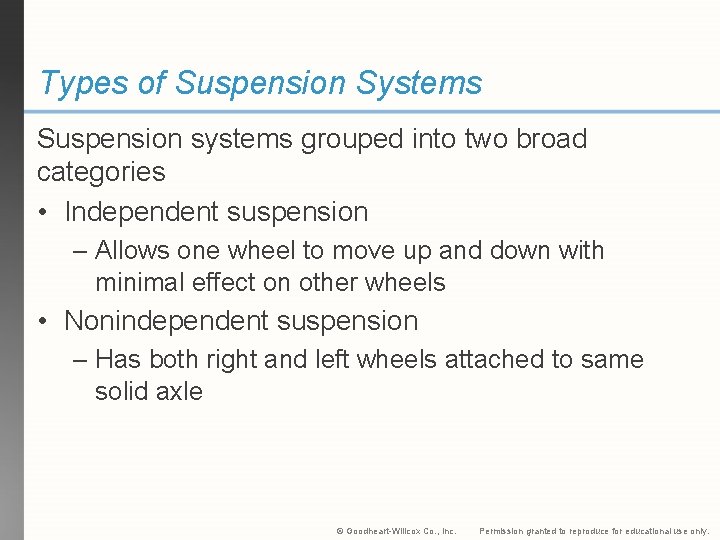 Types of Suspension Systems

Suspension systems grouped into two broad categories

• Independent suspension
– Allows one wheel to move up and down with minimal effect on other wheels

• Nonindependent suspension
– Has both right and left wheels attached to same solid axle

© Goodheart-Willcox Co., Inc. Permission granted to reproduce for educational use only.